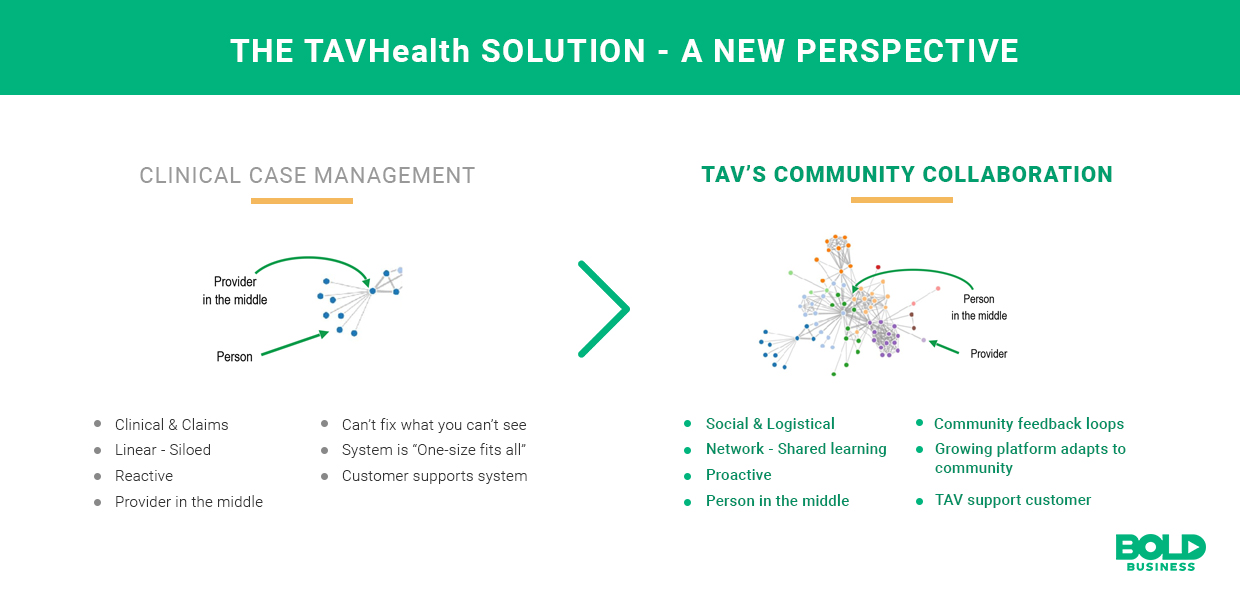 THE TAVHealth SOLUTION - A NEW PERSPECTIVE

CLINICAL CASE MANAGEMENT

Provider in the middle

Person

- Clinical & Claims
- Linear - Siloed
- Reactive
- Provider in the middle

- Can't fix what you can't see
- System is "One-size fits all"
- Customer supports system

TAV'S COMMUNITY COLLABORATION

Person in the middle

Provider

- Social & Logistical
- Network - Shared learning
- Proactive
- Person in the middle

- Community feedback loops
- Growing platform adapts to community
- TAV support customer

BOLD BUSINESS